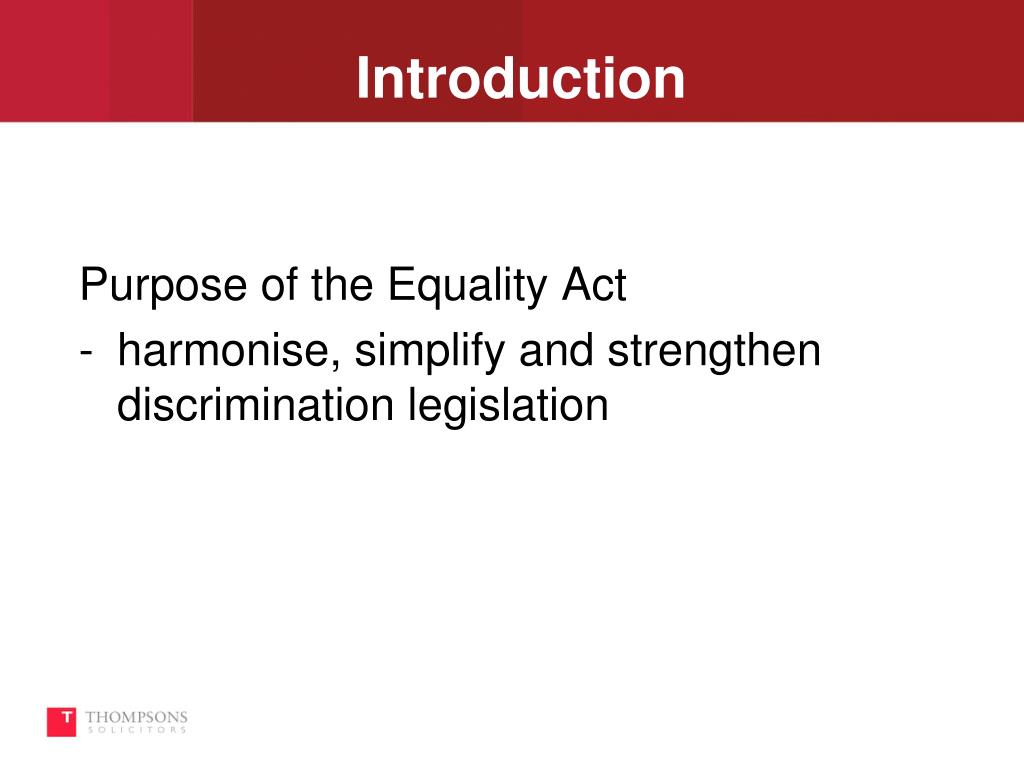 Introduction

Purpose of the Equality Act
- harmonise, simplify and strengthen discrimination legislation

T THOMPSONS SOLICITORS